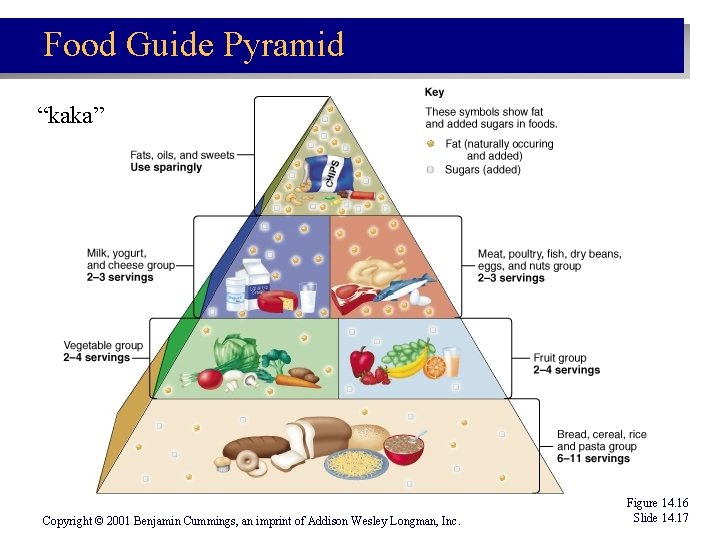 Food Guide Pyramid

"kaka"

Key

These symbols show fat and added sugars in foods.

Fat (naturally occuring and added)

Sugars (added)

Fats, oils, and sweets
**Use sparingly**

CHIPS

Milk, yogurt, and cheese group
**2–3 servings**

Meat, poultry, fish, dry beans, eggs, and nuts group
**2–3 servings**

Vegetable group
**2–4 servings**

Fruit group
**2–4 servings**

Bread, cereal, rice and pasta group
**6–11 servings**

Figure 14.16
Slide 14.17

Copyright © 2001 Benjamin Cummings, an imprint of Addison Wesley Longman, Inc.